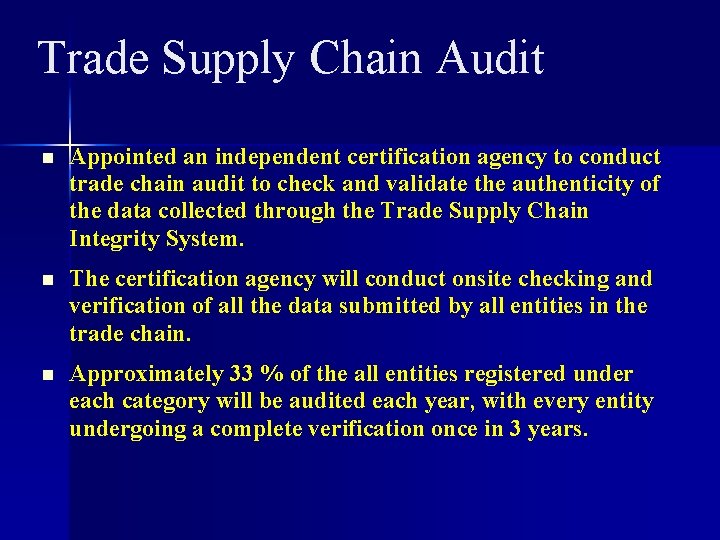 Trade Supply Chain Audit

- Appointed an independent certification agency to conduct trade chain audit to check and validate the authenticity of the data collected through the Trade Supply Chain Integrity System.

- The certification agency will conduct onsite checking and verification of all the data submitted by all entities in the trade chain.

- Approximately 33 % of the all entities registered under each category will be audited each year, with every entity undergoing a complete verification once in 3 years.